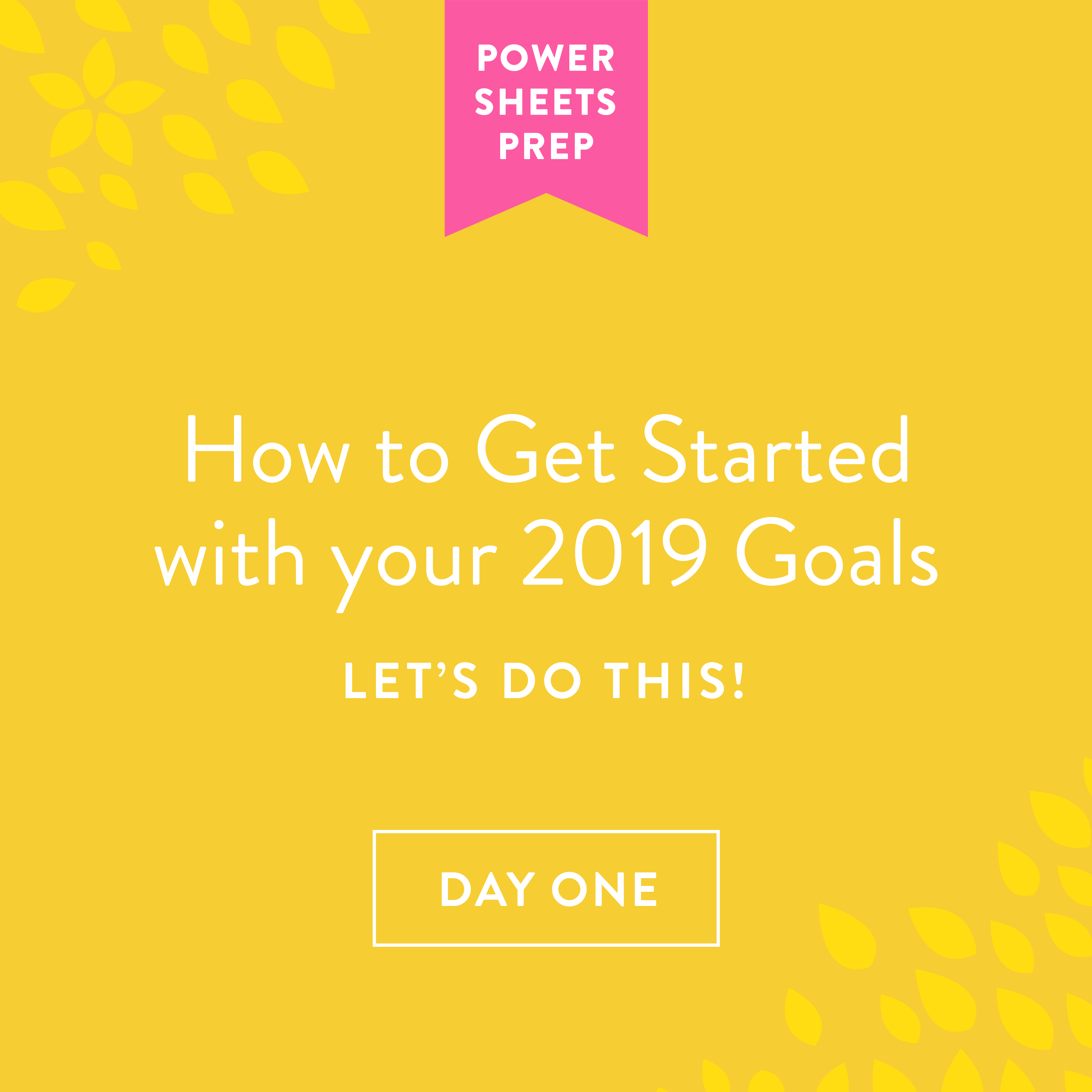 POWER SHEETS PREP

How to Get Started with your 2019 Goals

LET'S DO THIS!

DAY ONE